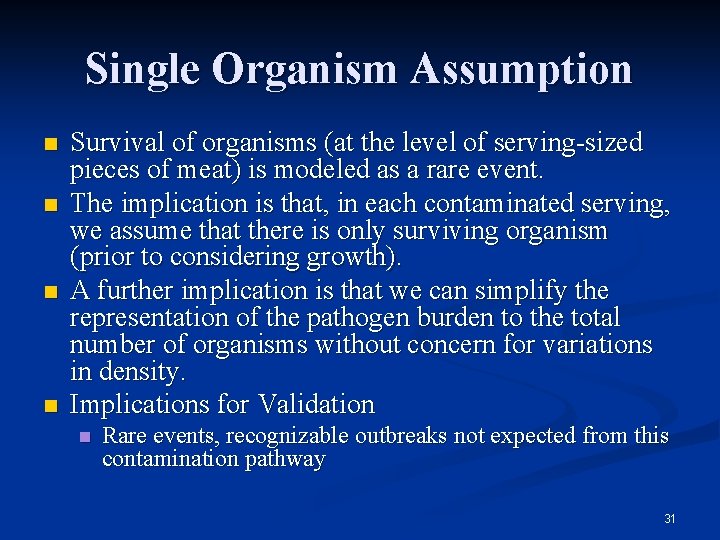 Single Organism Assumption

- Survival of organisms (at the level of serving-sized pieces of meat) is modeled as a rare event.
- The implication is that, in each contaminated serving, we assume that there is only surviving organism (prior to considering growth).
- A further implication is that we can simplify the representation of the pathogen burden to the total number of organisms without concern for variations in density.
- Implications for Validation
  - Rare events, recognizable outbreaks not expected from this contamination pathway

31